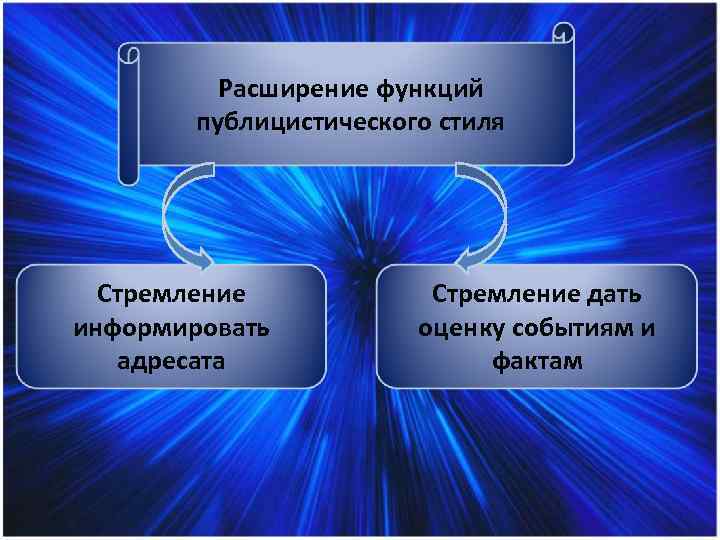 Расширение функций публицистического стиля

Стремление информировать адресата

Стремление дать оценку событиям и фактам